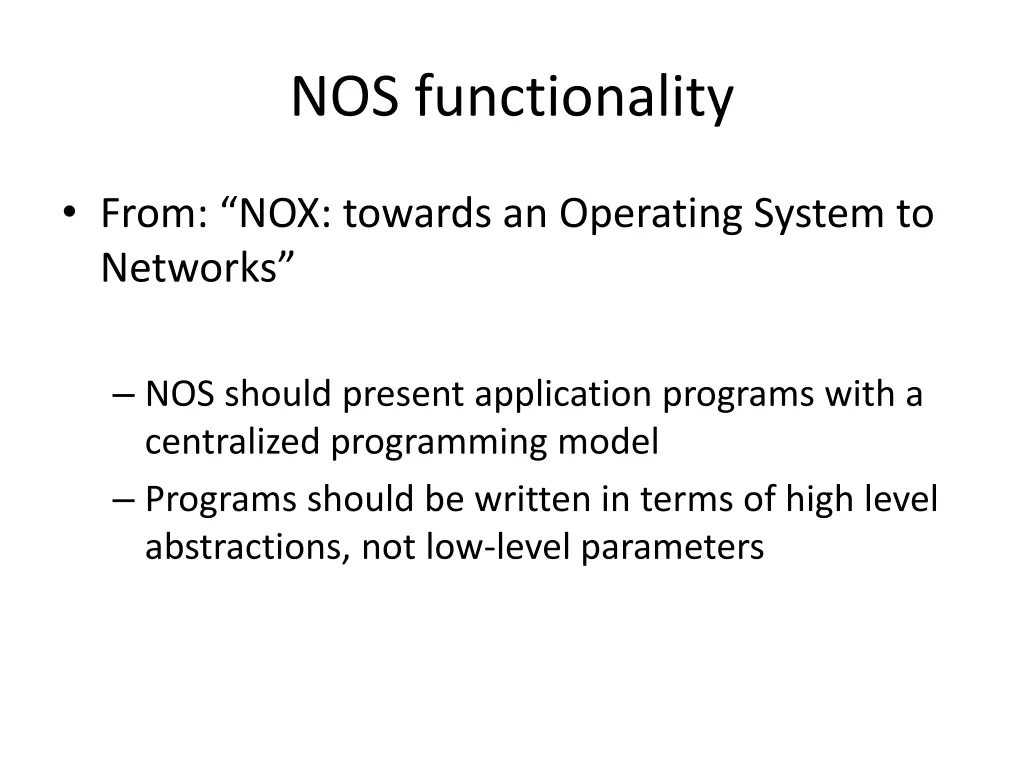 NOS functionality

• From: “NOX: towards an Operating System to Networks”

– NOS should present application programs with a centralized programming model
– Programs should be written in terms of high level abstractions, not low-level parameters